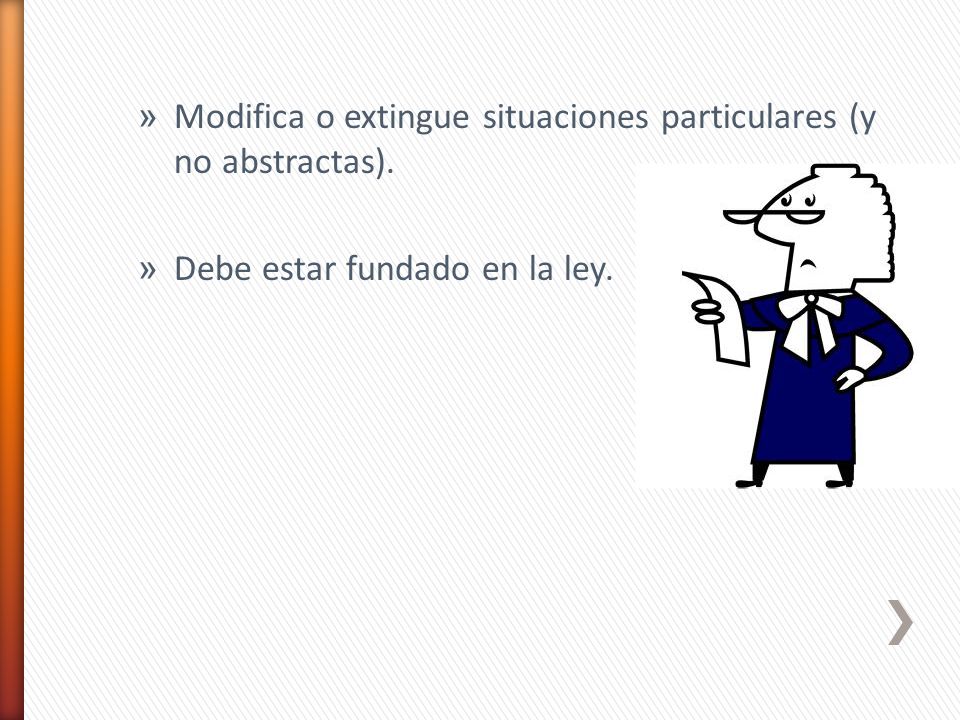 » Modifica o extingue situaciones particulares (y no abstractas).

» Debe estar fundado en la ley.